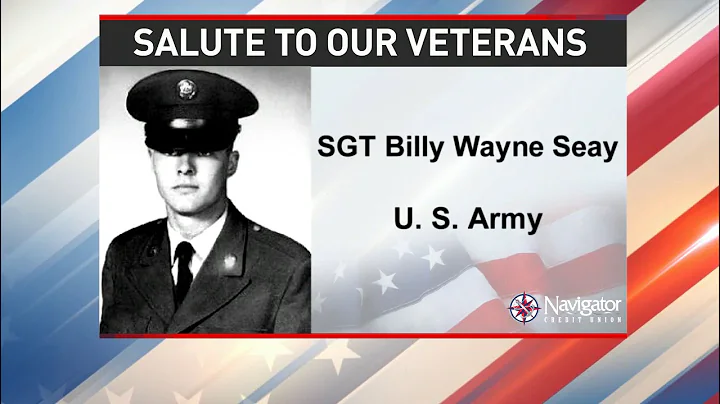 SALUTE TO OUR VETERANS

SGT Billy Wayne Seay

U. S. Army

Navigator
CREDIT UNION